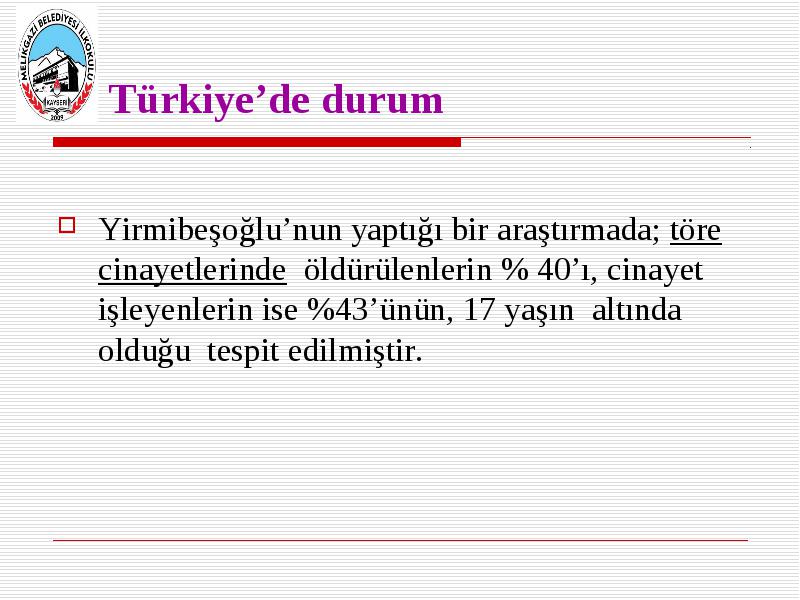 MELİKGAZİ BELEDİYESİ İLKOKULU
KAYSERİ
2009

Türkiye’de durum

Yirmibeşoğlu’nun yaptığı bir araştırmada; töre cinayetlerinde öldürülenlerin % 40’ı, cinayet işleyenlerin ise %43’ünün, 17 yaşın altında olduğu tespit edilmiştir.